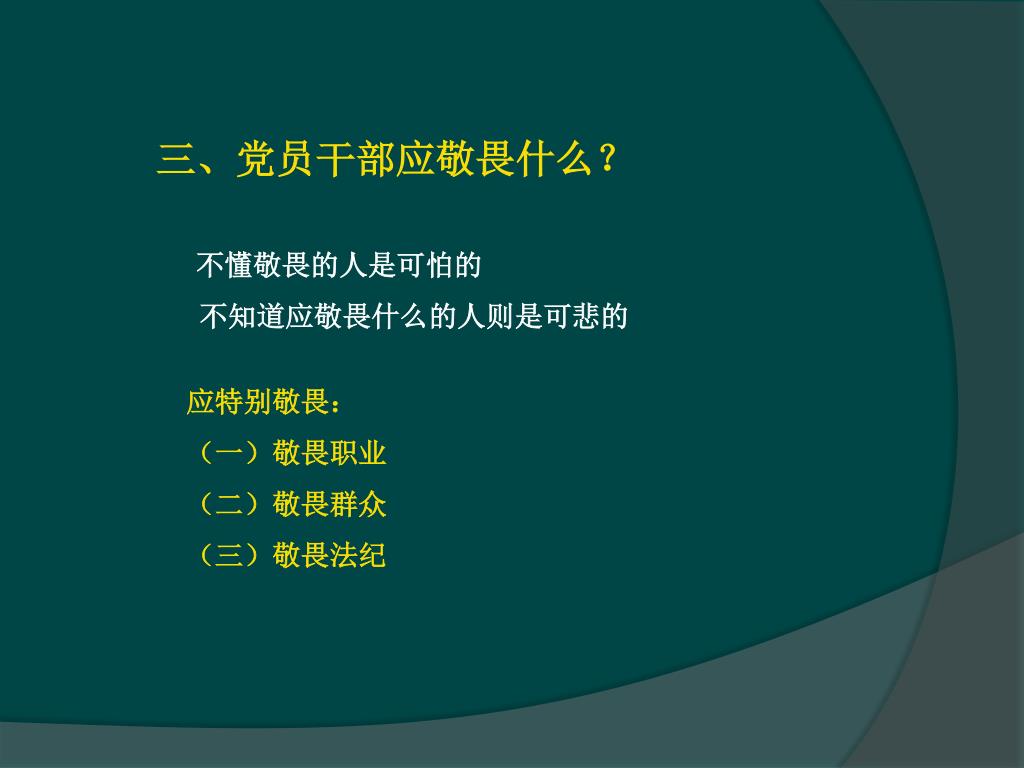 三、党员干部应敬畏什么？

不懂敬畏的人是可怕的
不知道应敬畏什么的人则是可悲的

应特别敬畏：
（一）敬畏职业
（二）敬畏群众
（三）敬畏法纪